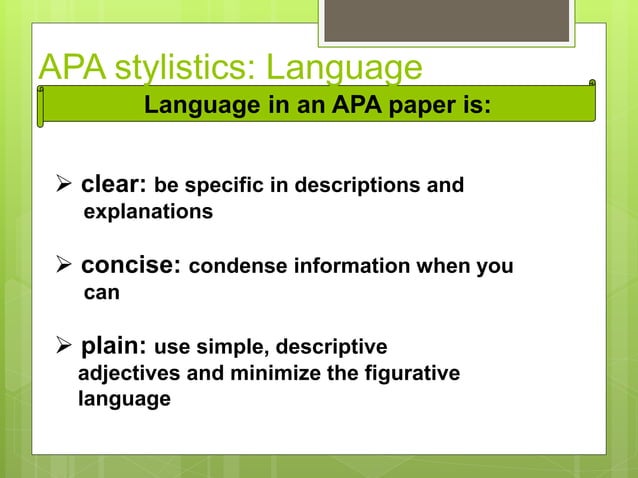 APA stylistics: Language

Language in an APA paper is:

➢ clear: be specific in descriptions and explanations

➢ concise: condense information when you can

➢ plain: use simple, descriptive adjectives and minimize the figurative language